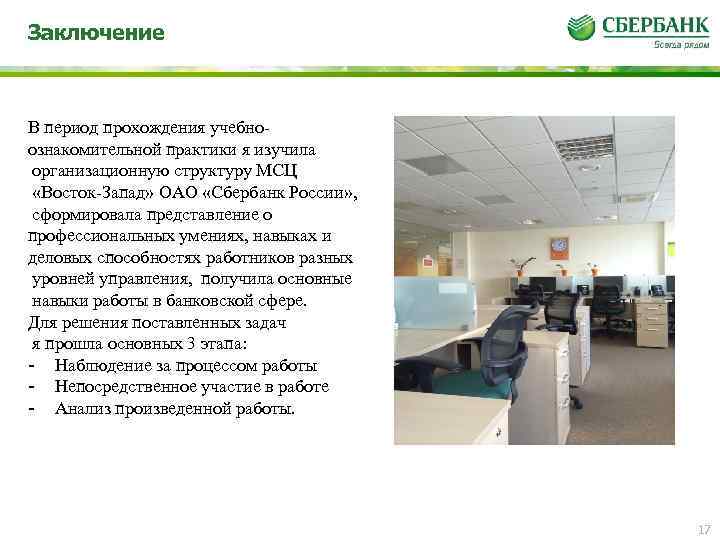 Заключение

СБЕРБАНК
Всегда рядом

В период прохождения учебно-ознакомительной практики я изучила организационную структуру МСЦ «Восток-Запад» ОАО «Сбербанк России», сформировала представление о профессиональных умениях, навыках и деловых способностях работников разных уровней управления, получила основные навыки работы в банковской сфере.
Для решения поставленных задач я прошла основных 3 этапа:
- Наблюдение за процессом работы
- Непосредственное участие в работе
- Анализ произведенной работы.

17